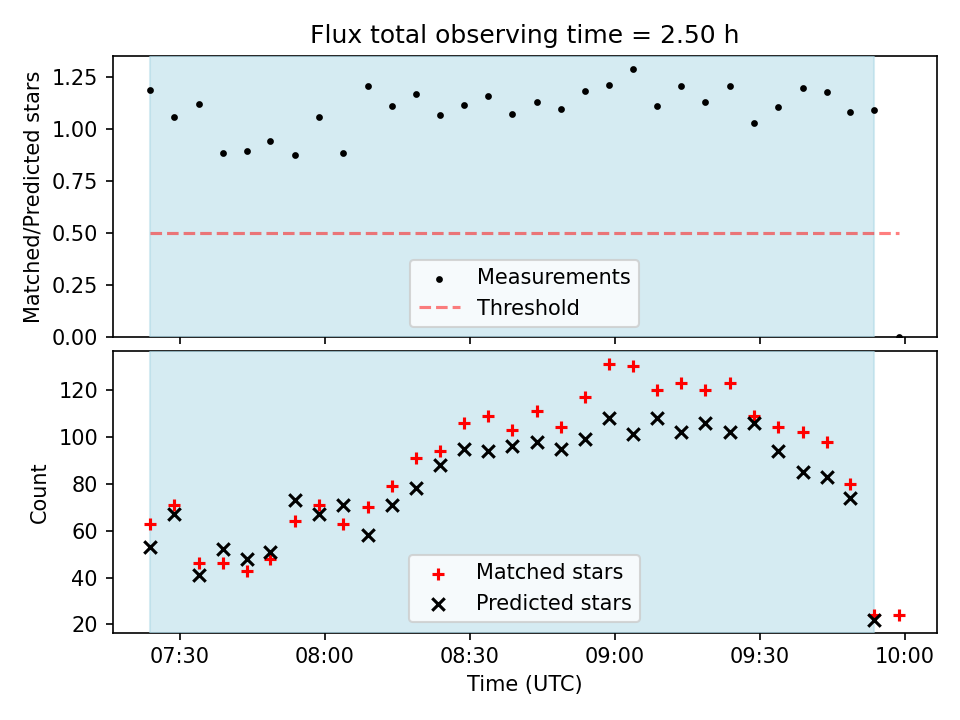 Flux total observing time = 2.50 h

Matched/Predicted stars

1.25
1.00
0.75
0.50
0.25
0.00

Measurements
Threshold

Count

120
100
80
60
40
20

Matched stars
Predicted stars

07:30
08:00
08:30
09:00
09:30
10:00

Time (UTC)